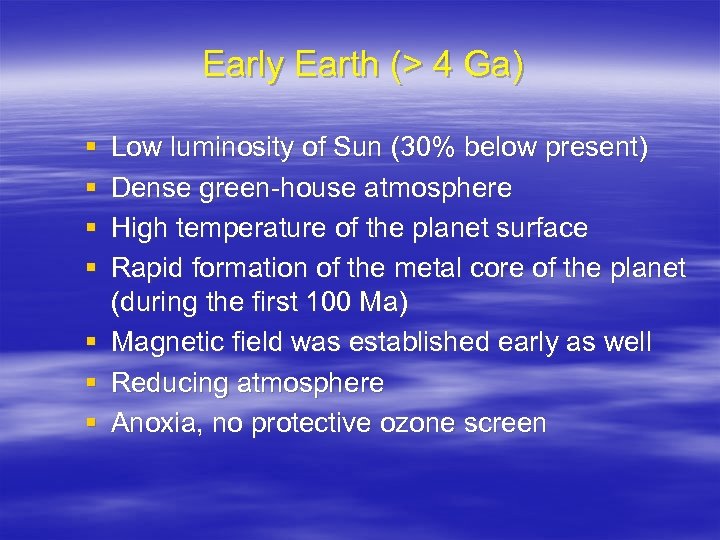 Early Earth (> 4 Ga)

▪ Low luminosity of Sun (30% below present)
▪ Dense green-house atmosphere
▪ High temperature of the planet surface
▪ Rapid formation of the metal core of the planet (during the first 100 Ma)
▪ Magnetic field was established early as well
▪ Reducing atmosphere
▪ Anoxia, no protective ozone screen